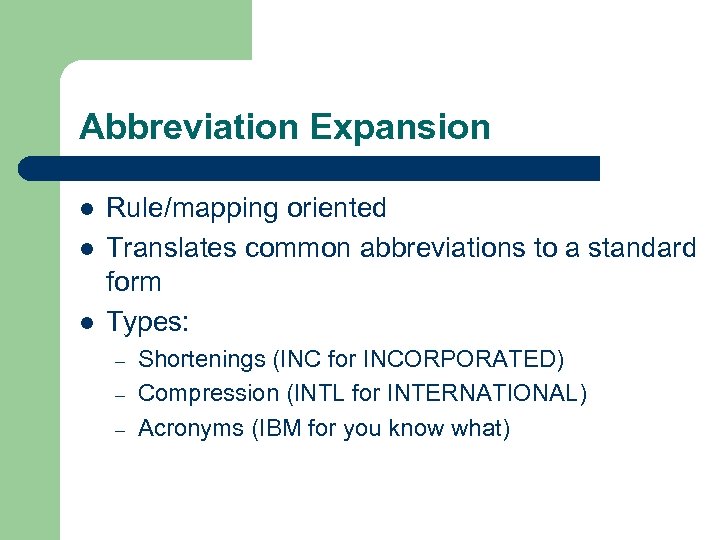 Abbreviation Expansion

- Rule/mapping oriented
- Translates common abbreviations to a standard form
- Types:
  – Shortenings (INC for INCORPORATED)
  – Compression (INTL for INTERNATIONAL)
  – Acronyms (IBM for you know what)